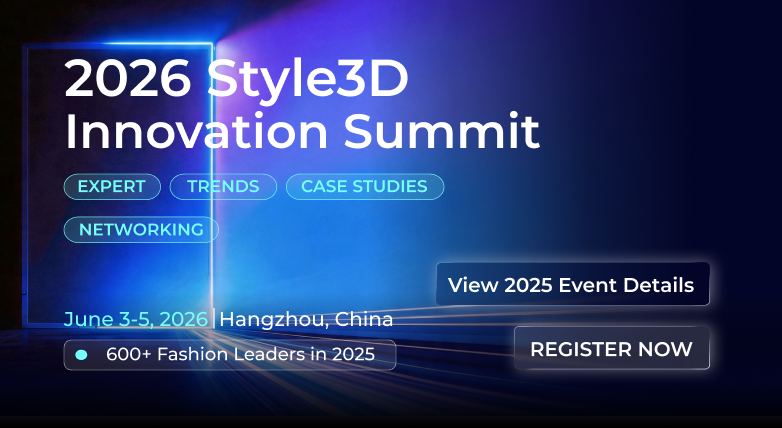 2026 Style3D Innovation Summit

EXPERT TRENDS CASE STUDIES NETWORKING

View 2025 Event Details

June 3-5, 2026 | Hangzhou, China

600+ Fashion Leaders in 2025

REGISTER NOW